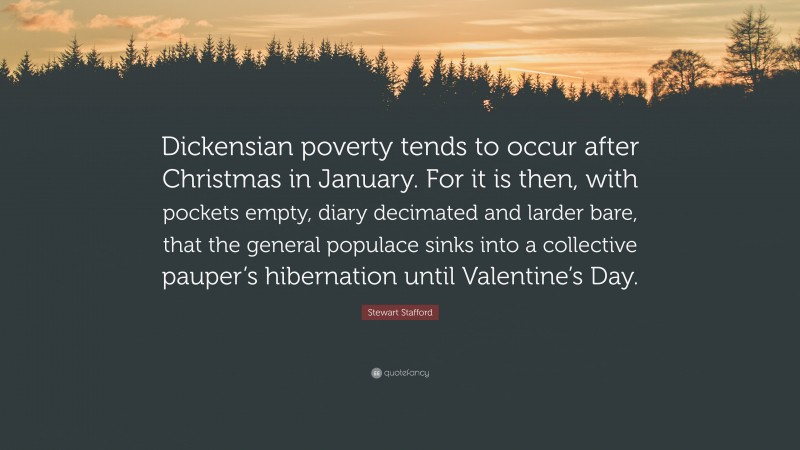 Dickensian poverty tends to occur after Christmas in January. For it is then, with pockets empty, diary decimated and larder bare, that the general populace sinks into a collective pauper's hibernation until Valentine's Day.

Stewart Stafford

quotefancy